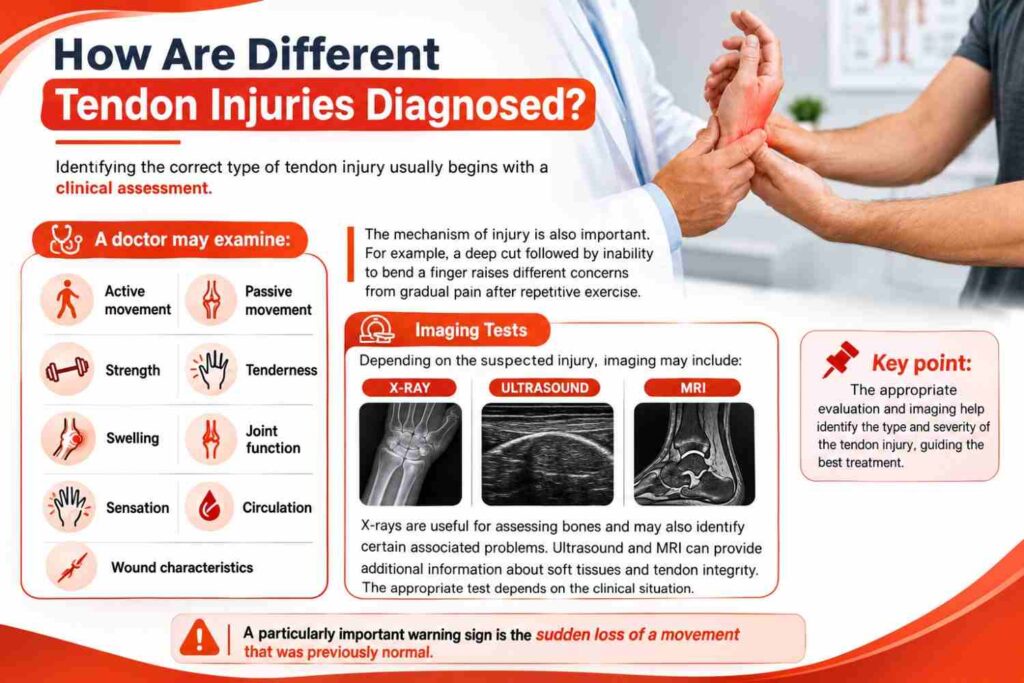 How Are Different
Tendon Injuries Diagnosed?

Identifying the correct type of tendon injury usually begins with a clinical assessment.

A doctor may examine:

Active movement
Passive movement
Strength
Tenderness
Swelling
Joint function
Sensation
Circulation
Wound characteristics

The mechanism of injury is also important. For example, a deep cut followed by inability to bend a finger raises different concerns from gradual pain after repetitive exercise.

Imaging Tests

Depending on the suspected injury, imaging may include:

X-RAY
ULTRASOUND
MRI

X-rays are useful for assessing bones and may also identify certain associated problems. Ultrasound and MRI can provide additional information about soft tissues and tendon integrity. The appropriate test depends on the clinical situation.

Key point:
The appropriate evaluation and imaging help identify the type and severity of the tendon injury, guiding the best treatment.

A particularly important warning sign is the sudden loss of a movement that was previously normal.